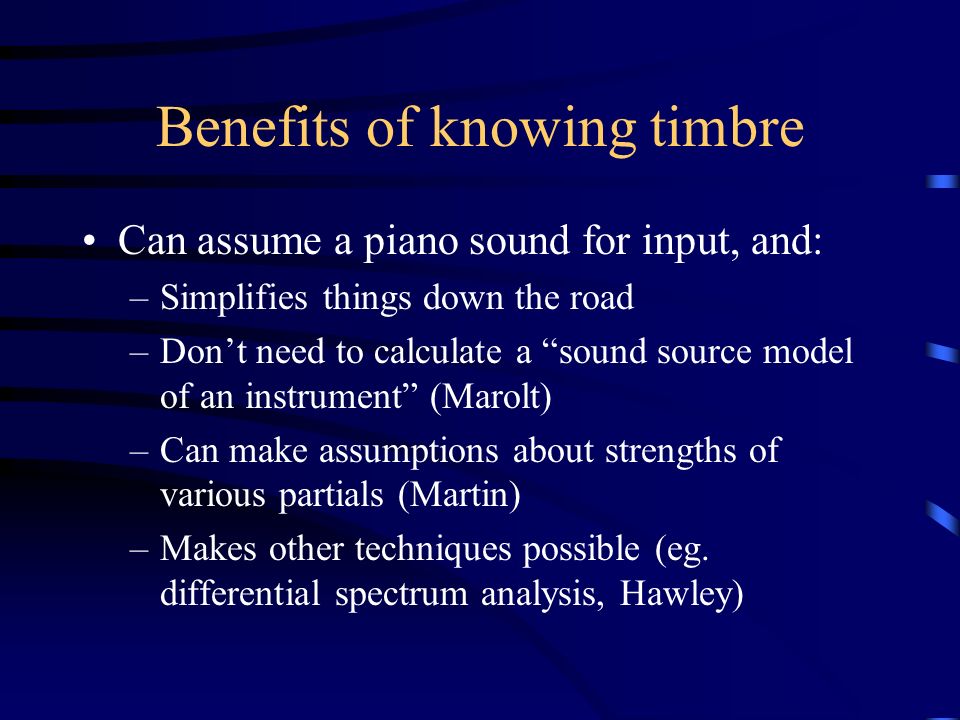 Benefits of knowing timbre

• Can assume a piano sound for input, and:
– Simplifies things down the road
– Don’t need to calculate a “sound source model of an instrument” (Marolt)
– Can make assumptions about strengths of various partials (Martin)
– Makes other techniques possible (eg. differential spectrum analysis, Hawley)